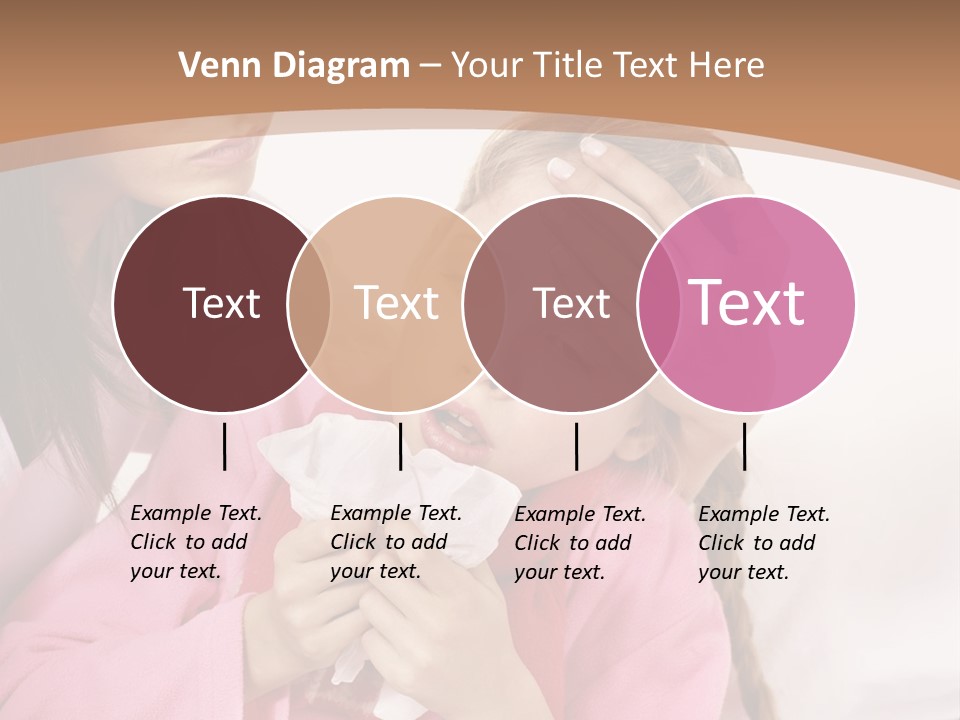 Venn Diagram – Your Title Text Here

Text

Text

Text

Text

Example Text. Click to add your text.

Example Text. Click to add your text.

Example Text. Click to add your text.

Example Text. Click to add your text.